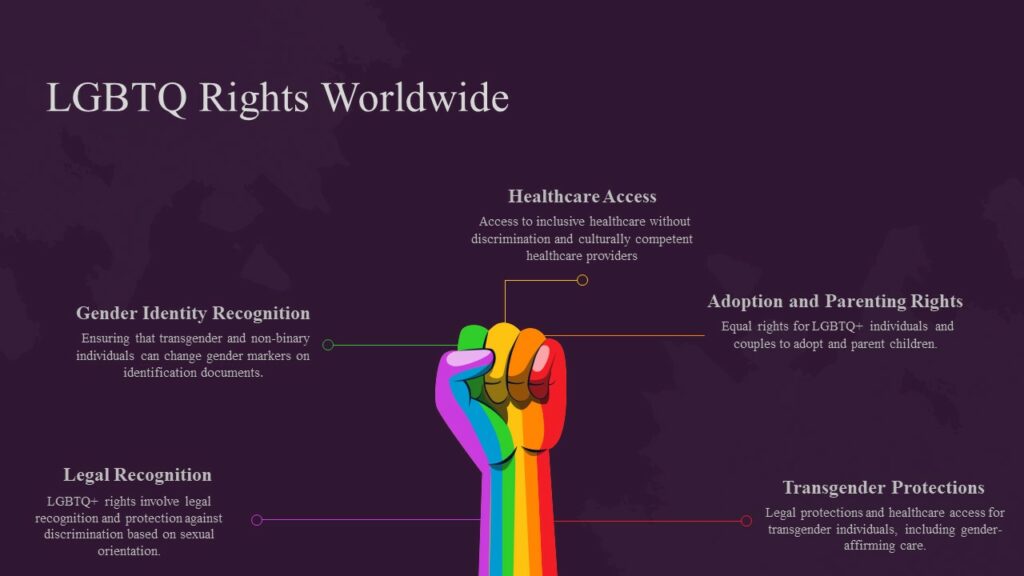 LGBTQ Rights Worldwide

Healthcare Access

Access to inclusive healthcare without discrimination and culturally competent healthcare providers

Gender Identity Recognition

Ensuring that transgender and non-binary individuals can change gender markers on identification documents.

Adoption and Parenting Rights

Equal rights for LGBTQ+ individuals and couples to adopt and parent children.

Legal Recognition

LGBTQ+ rights involve legal recognition and protection against discrimination based on sexual orientation.

Transgender Protections

Legal protections and healthcare access for transgender individuals, including gender-affirming care.